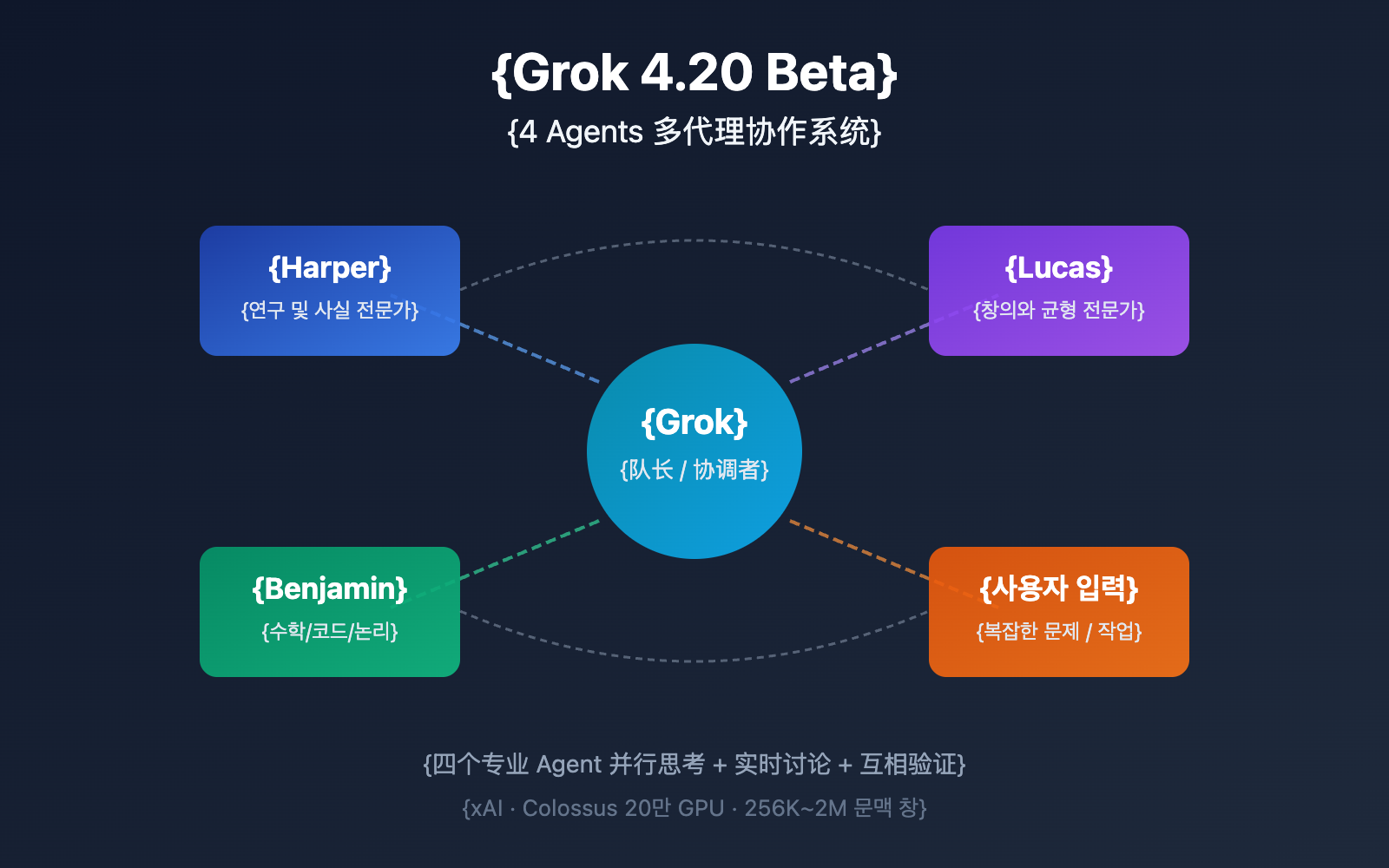 {Grok 4.20 Beta}

{4 Agents 多代理协作系统}

{Harper}
{연구 및 사실 전문가}

{Lucas}
{창의와 균형 전문가}

{Grok}
{队长 / 协调者}

{Benjamin}
{수학/코드/논리}

{사용자 입력}
{복잡한 문제 / 작업}

{四个专业 Agent 并行思考 + 实时讨论 + 互相验证}

{xAI · Colossus 20만 GPU · 256K~2M 문맥 창}